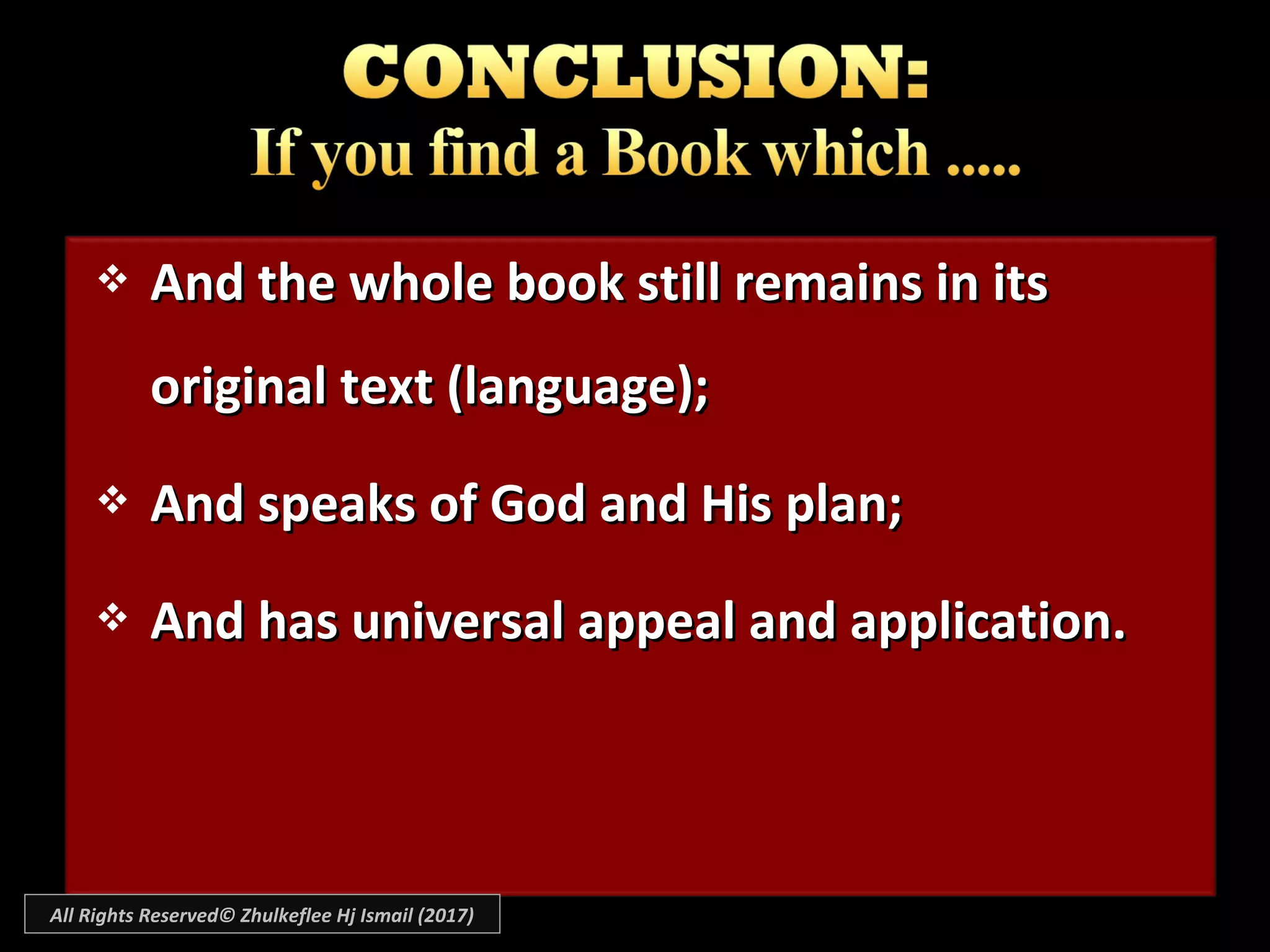 CONCLUSION:
If you find a Book which .....

❖ And the whole book still remains in its original text (language);

❖ And speaks of God and His plan;

❖ And has universal appeal and application.

All Rights Reserved© Zhulkeflee Hj Ismail (2017)